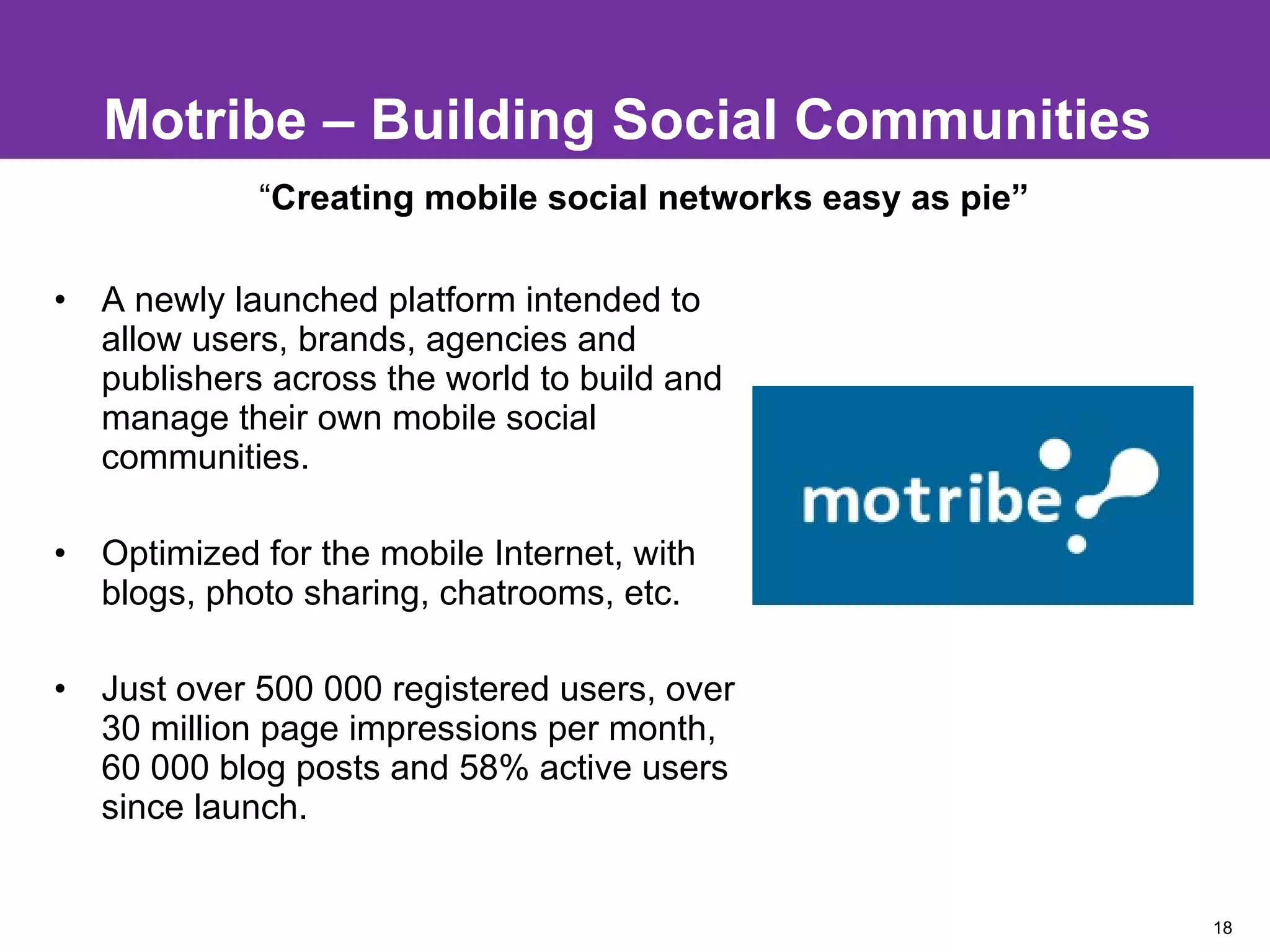 Motribe – Building Social Communities

“Creating mobile social networks easy as pie”

• A newly launched platform intended to allow users, brands, agencies and publishers across the world to build and manage their own mobile social communities.

• Optimized for the mobile Internet, with blogs, photo sharing, chatrooms, etc.

• Just over 500 000 registered users, over 30 million page impressions per month, 60 000 blog posts and 58% active users since launch.

motribe

18